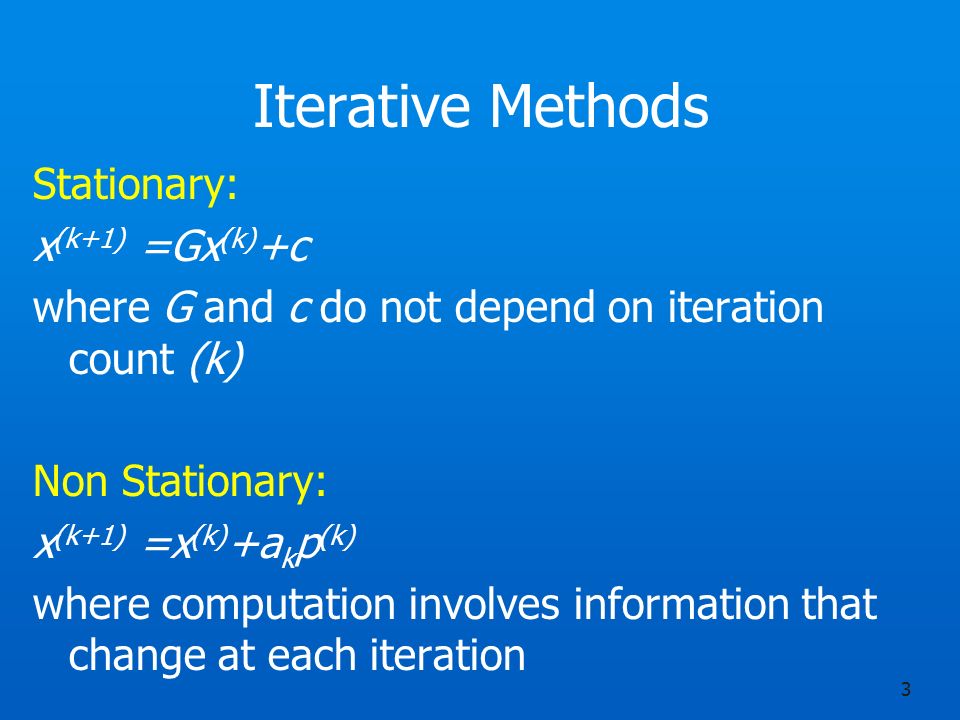 Iterative Methods

Stationary:

$x^{(k+1)} = Gx^{(k)} + c$

where $G$ and $c$ do not depend on iteration count $(k)$

Non Stationary:

$x^{(k+1)} = x^{(k)} + a_k p^{(k)}$

where computation involves information that change at each iteration

3